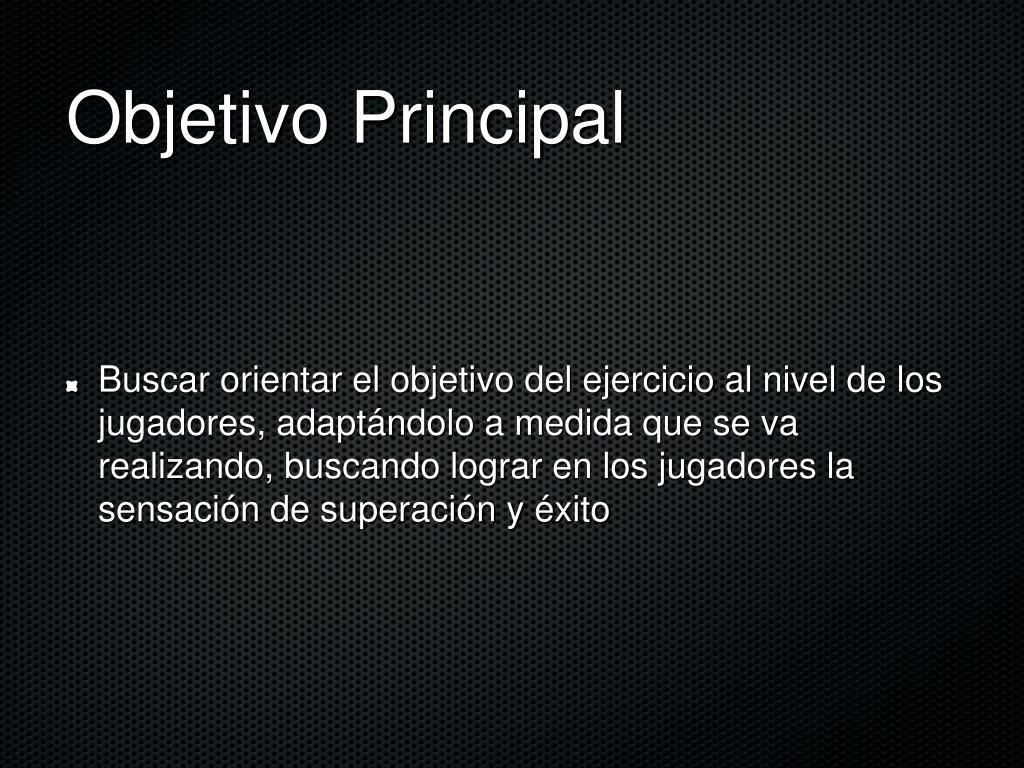 Objetivo Principal

Buscar orientar el objetivo del ejercicio al nivel de los jugadores, adaptándolo a medida que se va realizando, buscando lograr en los jugadores la sensación de superación y éxito